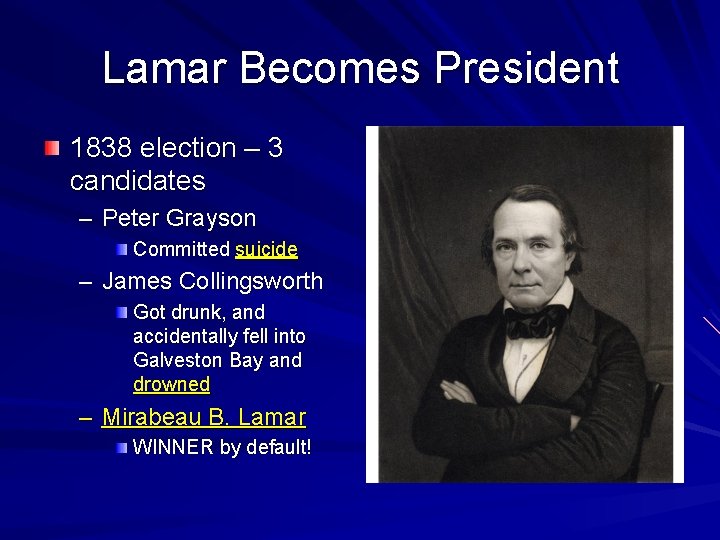 Lamar Becomes President

1838 election – 3 candidates

– Peter Grayson

Committed suicide

– James Collingsworth

Got drunk, and accidentally fell into Galveston Bay and drowned

– Mirabeau B. Lamar

WINNER by default!